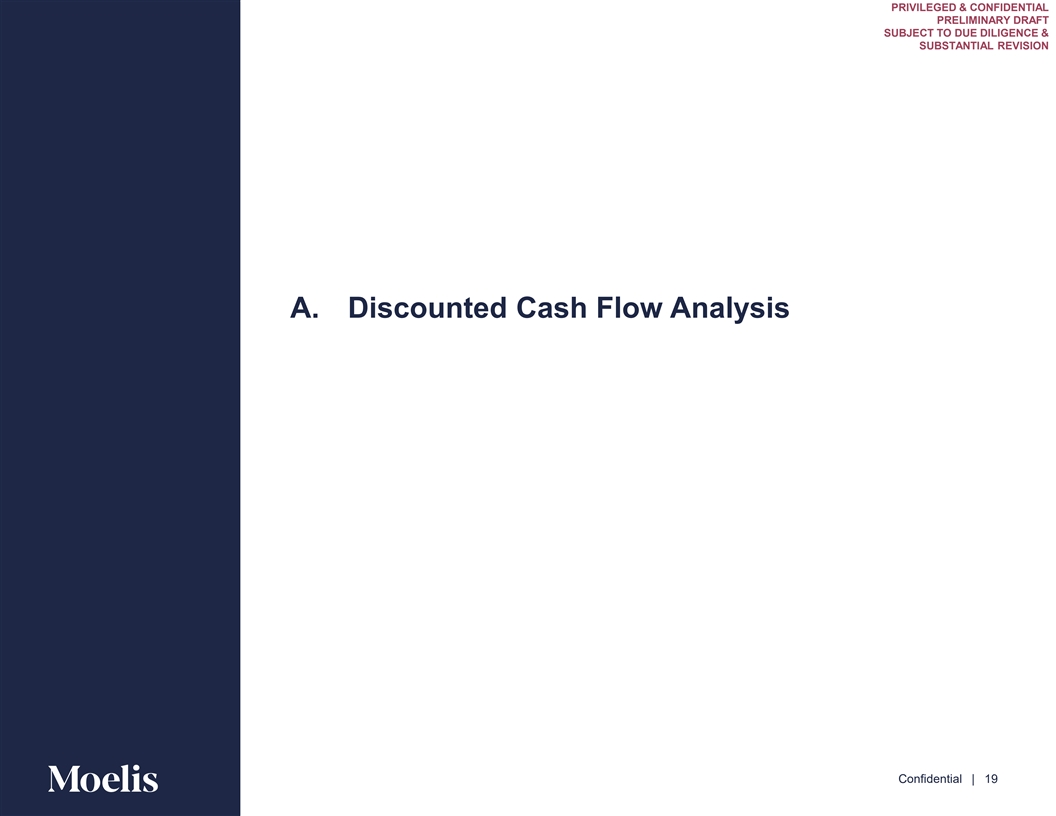 PRIVILEGED & CONFIDENTIAL
PRELIMINARY DRAFT
SUBJECT TO DUE DILIGENCE &
SUBSTANTIAL REVISION

A. Discounted Cash Flow Analysis

Moelis

Confidential | 19